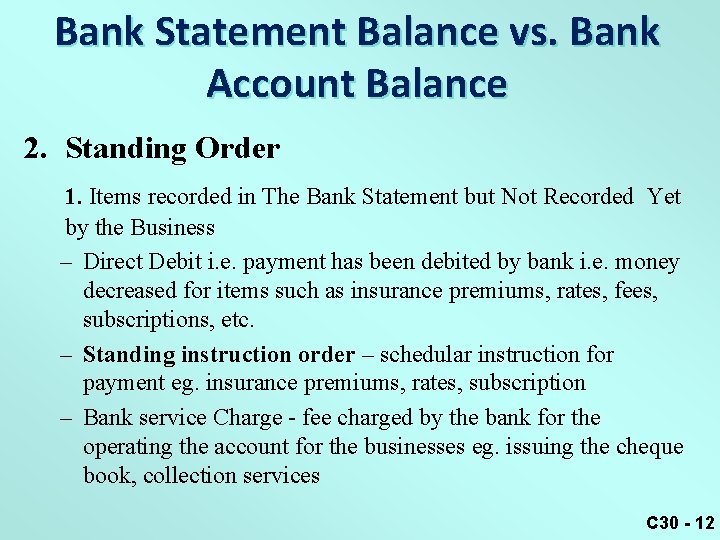 Bank Statement Balance vs. Bank Account Balance

2. Standing Order

1. Items recorded in The Bank Statement but Not Recorded Yet by the Business

– Direct Debit i.e. payment has been debited by bank i.e. money decreased for items such as insurance premiums, rates, fees, subscriptions, etc.

– Standing instruction order – schedular instruction for payment eg. insurance premiums, rates, subscription

– Bank service Charge - fee charged by the bank for the operating the account for the businesses eg. issuing the cheque book, collection services

C30 - 12